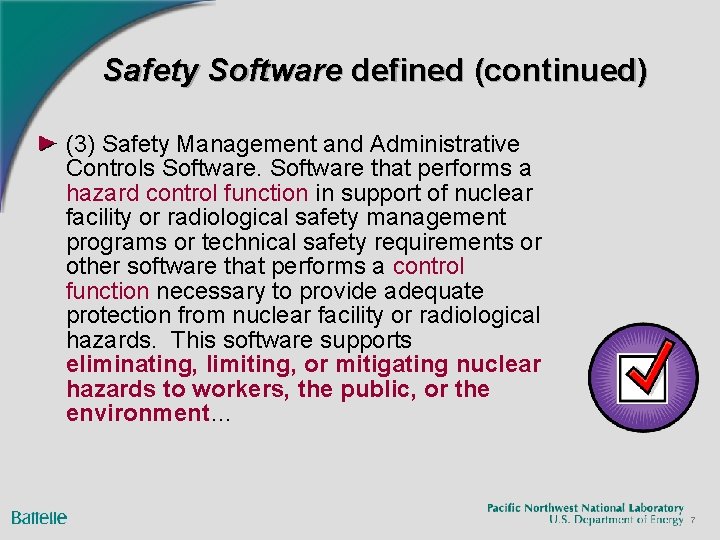 Safety Software defined (continued)

(3) Safety Management and Administrative Controls Software. Software that performs a hazard control function in support of nuclear facility or radiological safety management programs or technical safety requirements or other software that performs a control function necessary to provide adequate protection from nuclear facility or radiological hazards. This software supports eliminating, limiting, or mitigating nuclear hazards to workers, the public, or the environment...

Battelle

Pacific Northwest National Laboratory
U.S. Department of Energy 7